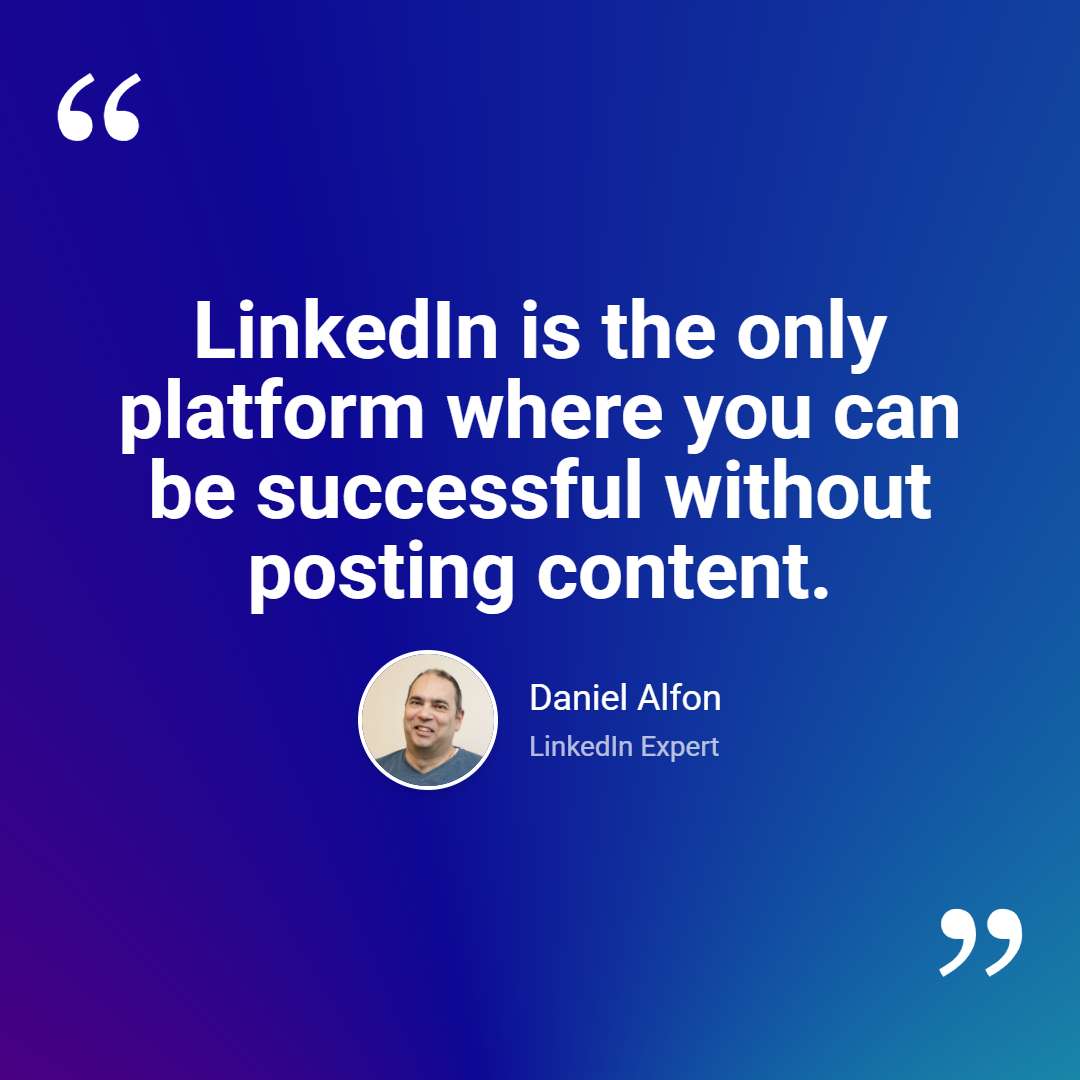 “

LinkedIn is the only platform where you can be successful without posting content.

Daniel Alfon
LinkedIn Expert

”